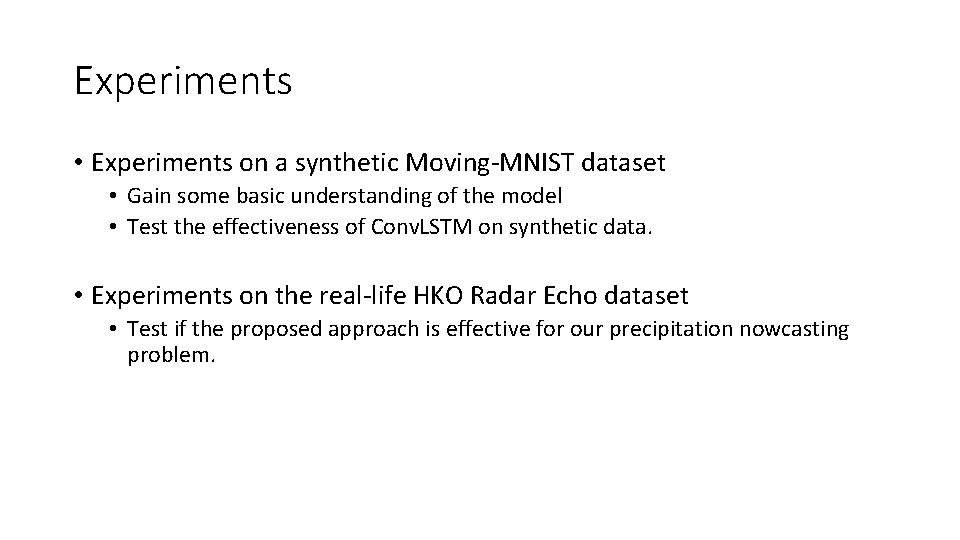 Experiments

• Experiments on a synthetic Moving-MNIST dataset
  • Gain some basic understanding of the model
  • Test the effectiveness of ConvLSTM on synthetic data.

• Experiments on the real-life HKO Radar Echo dataset
  • Test if the proposed approach is effective for our precipitation nowcasting problem.